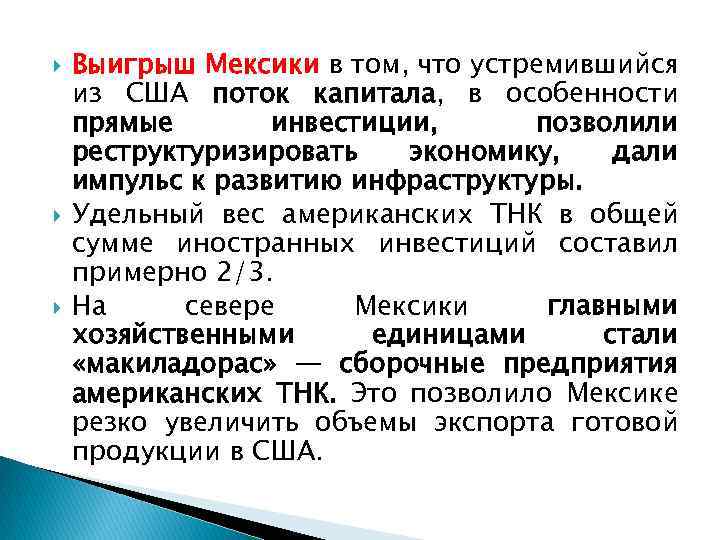 Выигрыш Мексики в том, что устремившийся из США поток капитала, в особенности прямые инвестиции, позволили реструктуризировать экономику, дали импульс к развитию инфраструктуры.

Удельный вес американских ТНК в общей сумме иностранных инвестиций составил примерно 2/3.

На севере Мексики главными хозяйственными единицами стали «макиладорас» — сборочные предприятия американских ТНК. Это позволило Мексике резко увеличить объемы экспорта готовой продукции в США.